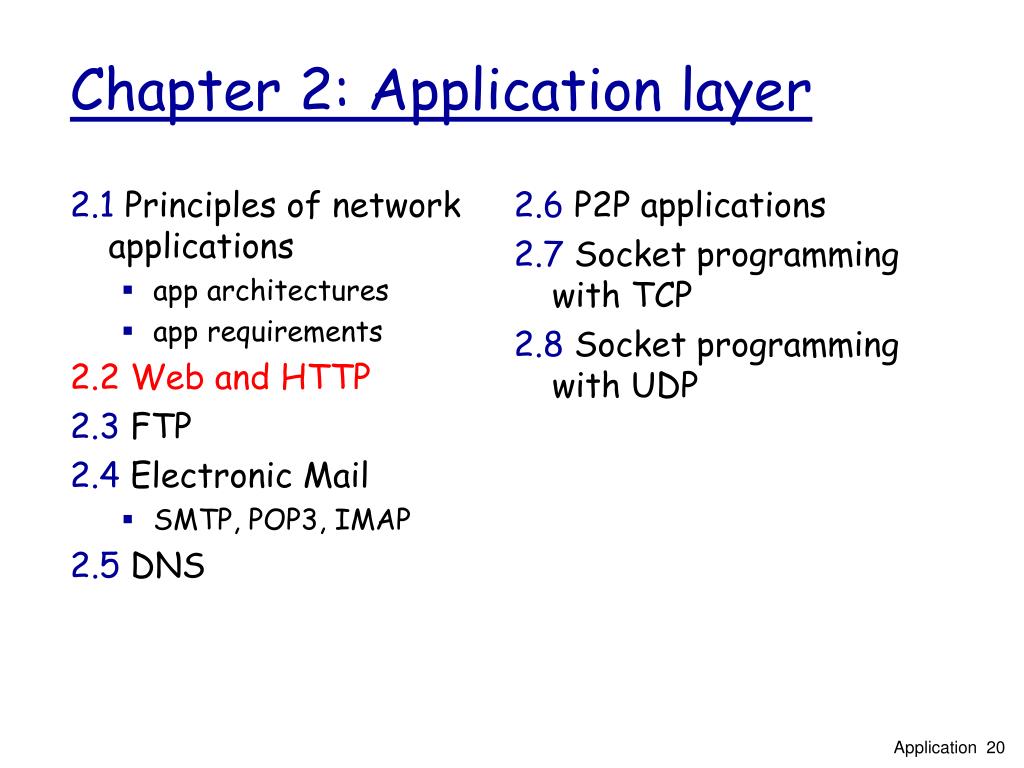 Chapter 2: Application layer

2.1 Principles of network applications
- app architectures
- app requirements

2.2 Web and HTTP
2.3 FTP
2.4 Electronic Mail
- SMTP, POP3, IMAP

2.5 DNS

2.6 P2P applications
2.7 Socket programming with TCP
2.8 Socket programming with UDP

Application 20